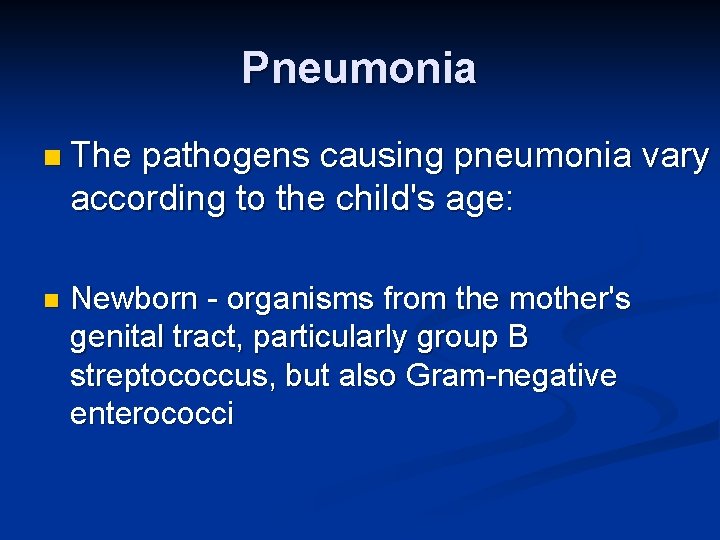 Pneumonia

The pathogens causing pneumonia vary according to the child's age:

Newborn - organisms from the mother's genital tract, particularly group B streptococcus, but also Gram-negative enterococci